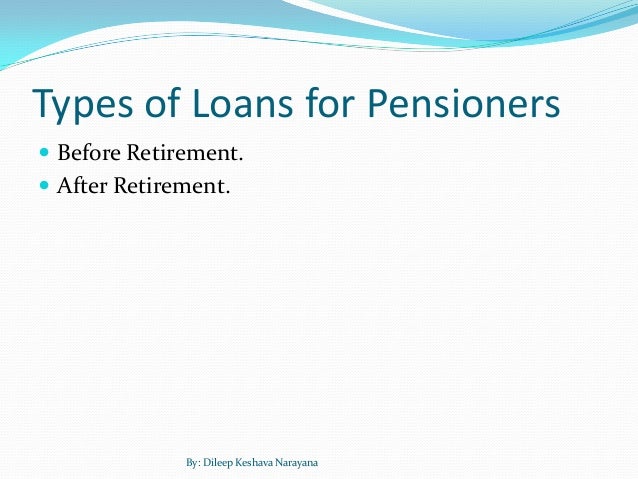 Types of Loans for Pensioners

- Before Retirement.
- After Retirement.

By: Dileep Keshava Narayana